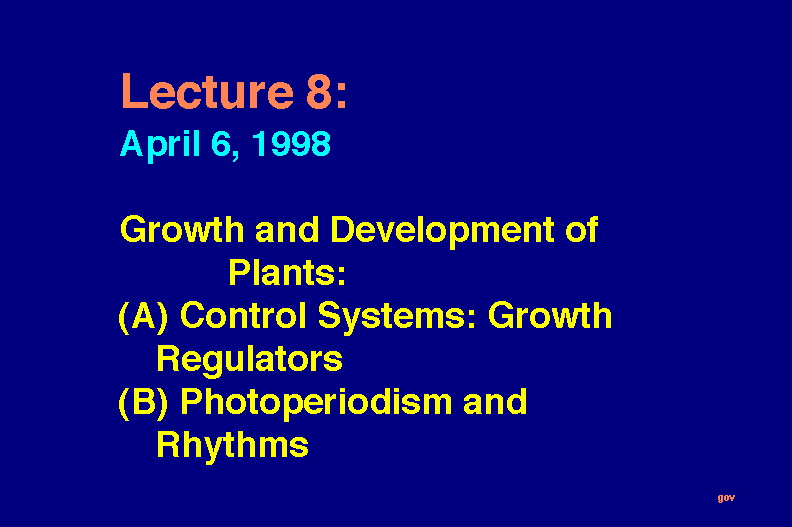 Lecture 8:

April 6, 1998

Growth and Development of Plants:

(A) Control Systems: Growth Regulators

(B) Photoperiodism and Rhythms

gov